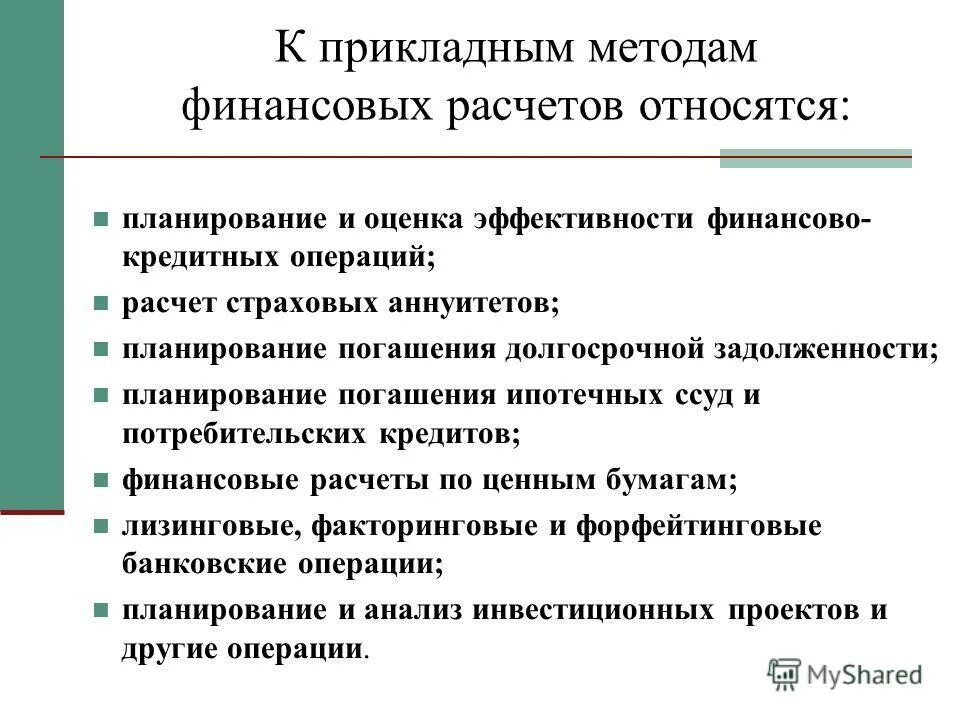 К прикладным методам финансовых расчетов относятся:

- планирование и оценка эффективности финансово-кредитных операций;
- расчет страховых аннуитетов;
- планирование погашения долгосрочной задолженности;
- планирование погашения ипотечных ссуд и потребительских кредитов;
- финансовые расчеты по ценным бумагам;
- лизинговые, факторинговые и форфейтинговые банковские операции;
- планирование и анализ инвестиционных проектов и другие операции.

MyShared